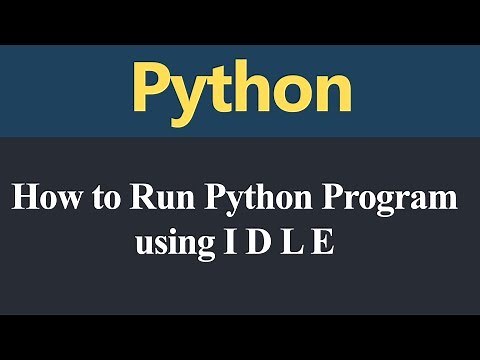 Python

How to Run Python Program using I D L E